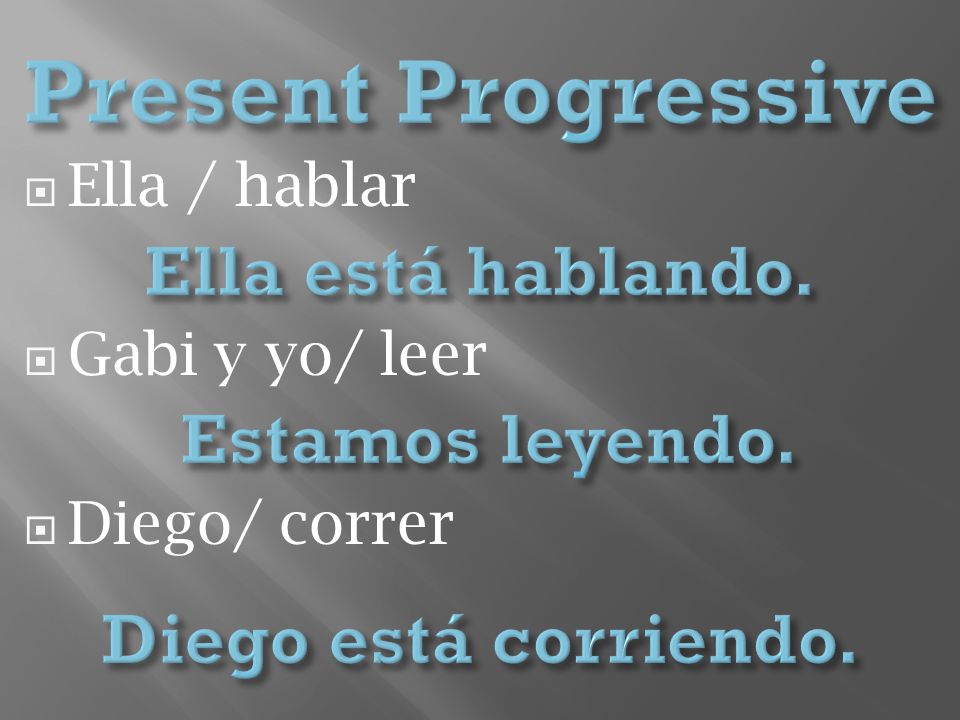 Present Progressive

Ella / hablar

Ella está hablando.

Gabi y yo/ leer

Estamos leyendo.

Diego/ correr

Diego está corriendo.